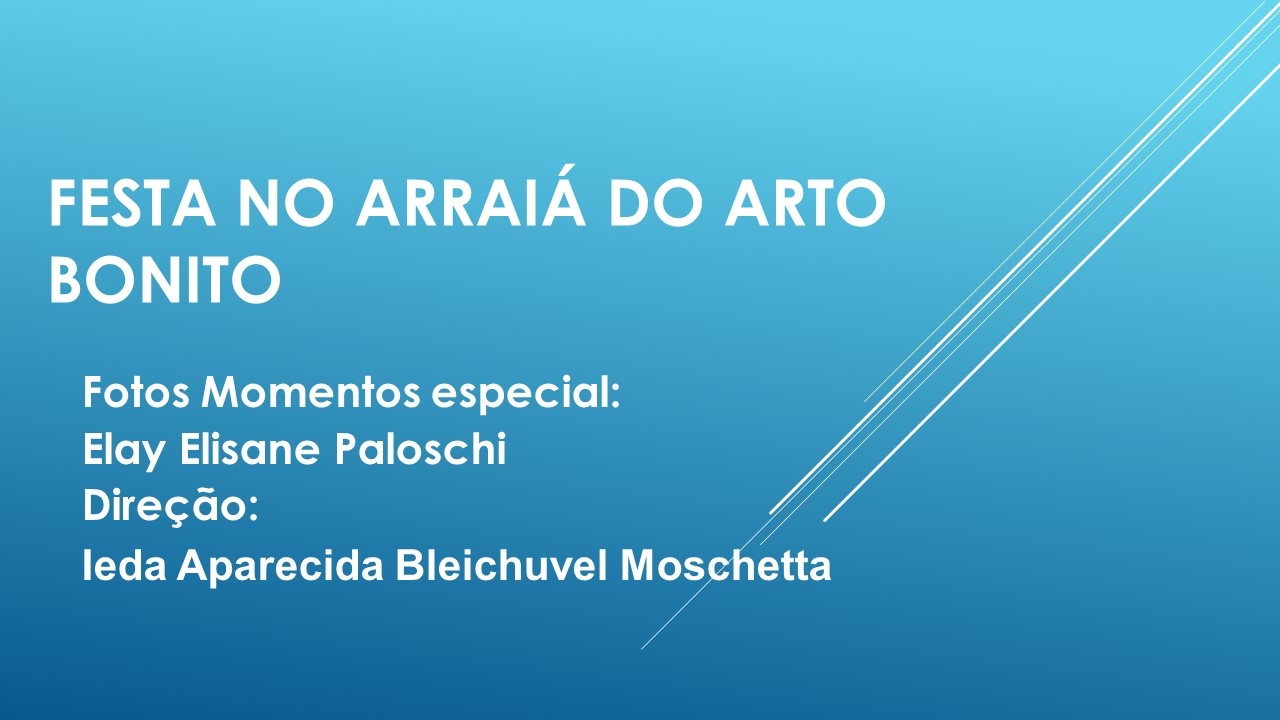 FESTA NO ARRAIÁ DO ARTO BONITO

Fotos Momentos especial:
Elay Elisane Paloschi
Direção:
Ieda Aparecida Bleichuvel Moschetta